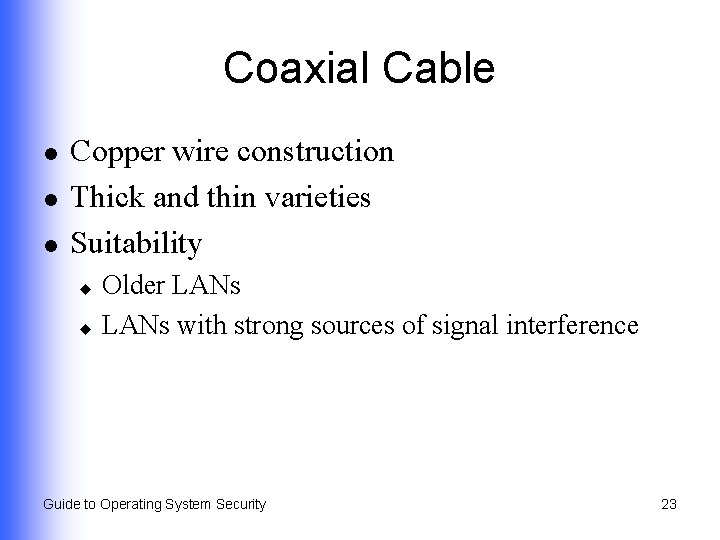 Coaxial Cable

- Copper wire construction
- Thick and thin varieties
- Suitability
  - Older LANs
  - LANs with strong sources of signal interference

Guide to Operating System Security

23